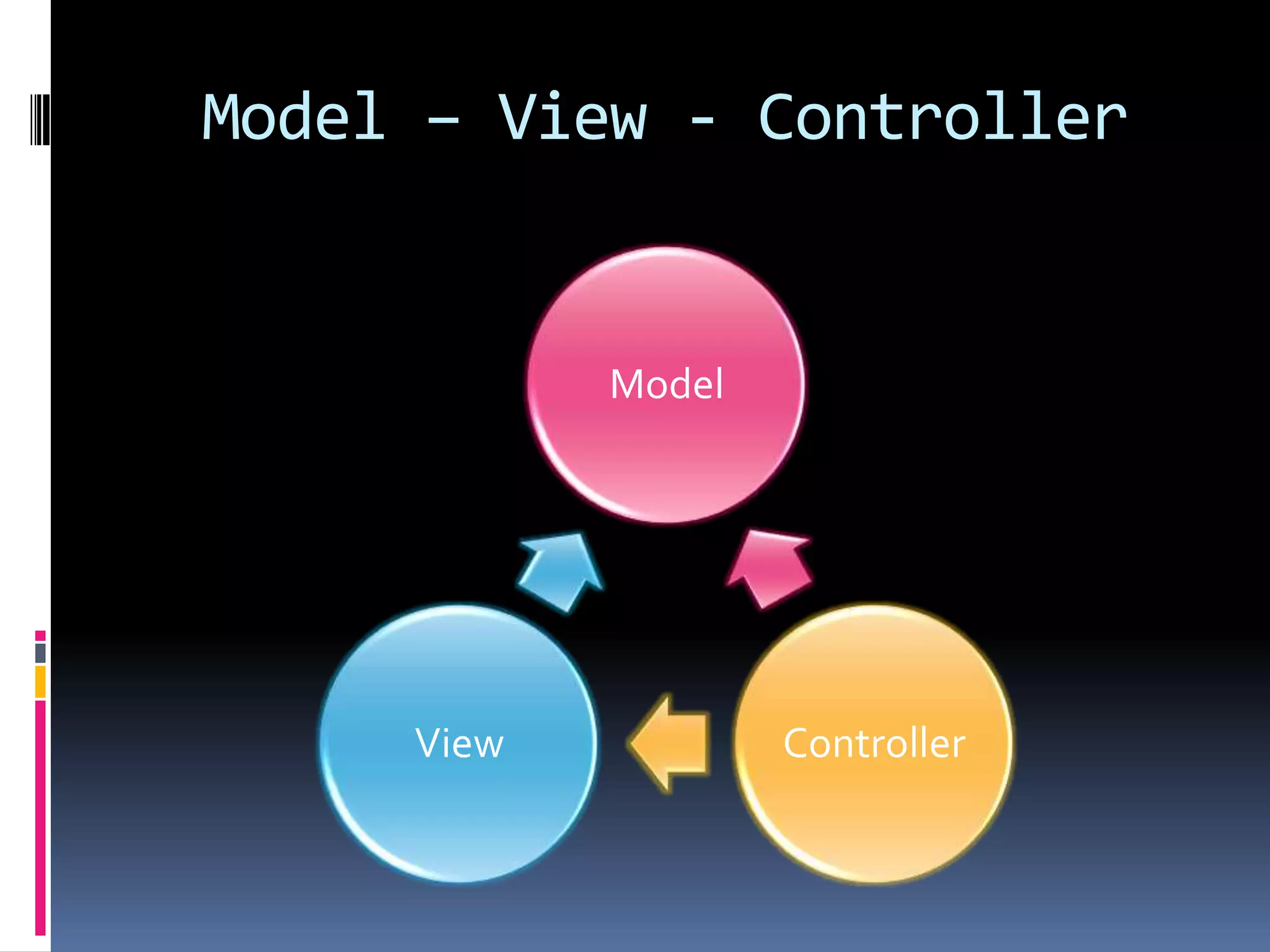 Model – View - Controller

Model

View

Controller